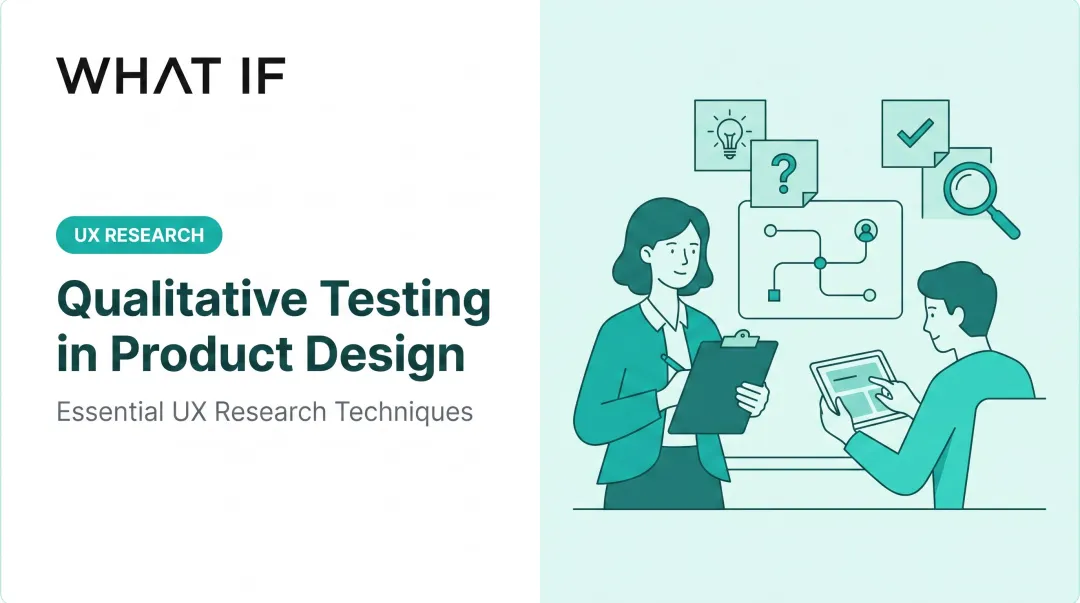 WHAT IF

UX RESEARCH

Qualitative Testing in Product Design

Essential UX Research Techniques

?